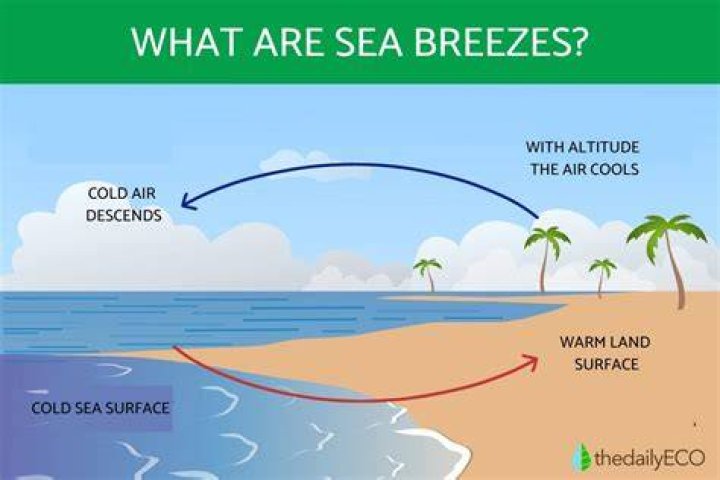 WHAT ARE SEA BREEZES?

WITH ALTITUDE THE AIR COOLS

COLD AIR DESCENDS

WARM LAND SURFACE

COLD SEA SURFACE

thedailyECO